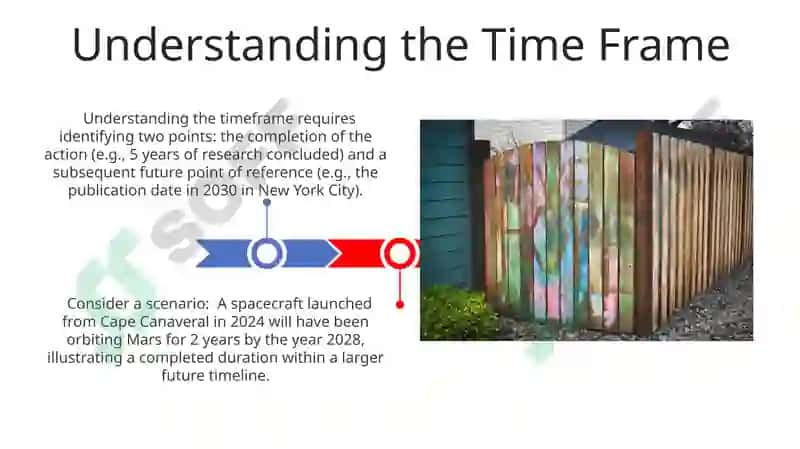 Understanding the Time Frame

Understanding the timeframe requires identifying two points: the completion of the action (e.g., 5 years of research concluded) and a subsequent future point of reference (e.g., the publication date in 2030 in New York City).

Consider a scenario: A spacecraft launched from Cape Canaveral in 2024 will have been orbiting Mars for 2 years by the year 2028, illustrating a completed duration within a larger future timeline.